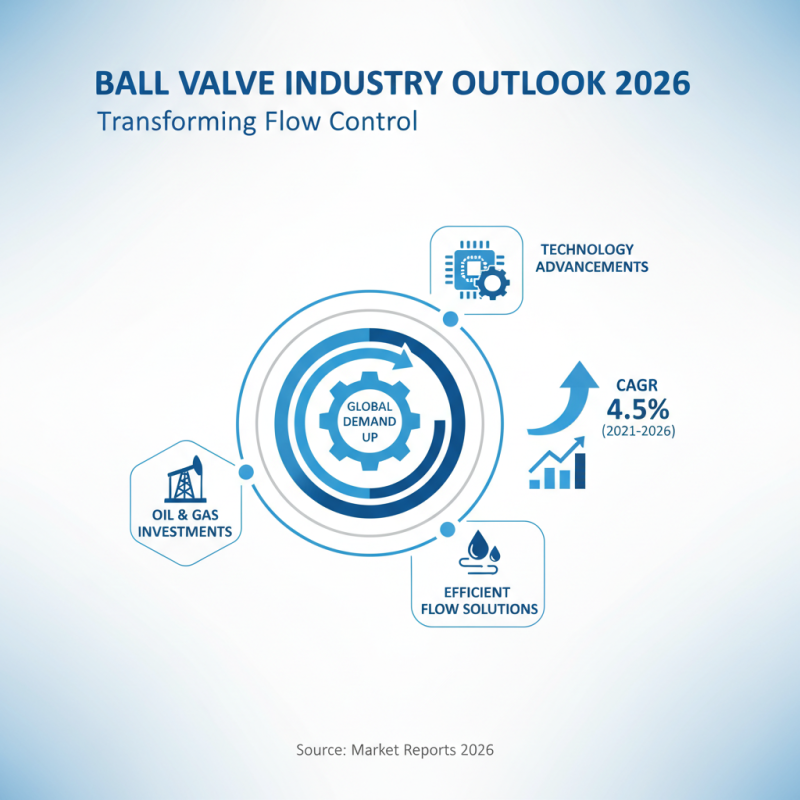 BALL VALVE INDUSTRY OUTLOOK 2026
Transforming Flow Control

TECHNOLOGY ADVANCEMENTS

GLOBAL DEMAND UP

CAGR
4.5%
(2021-2026)

OIL & GAS INVESTMENTS

EFFICIENT FLOW SOLUTIONS

Source: Market Reports 2026